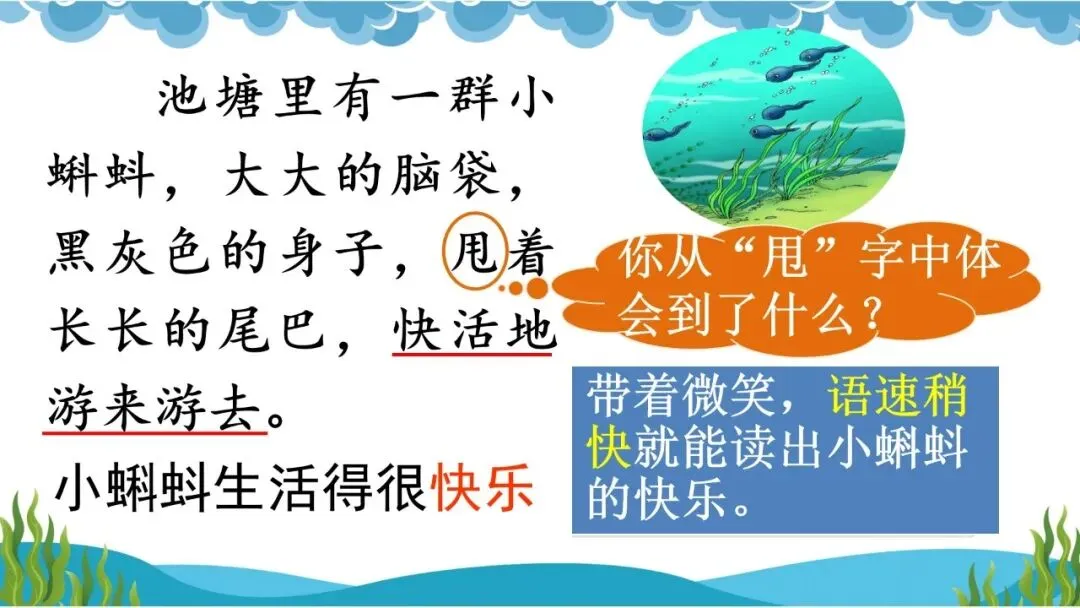 池塘里有一群小蝌蚪，大大的脑袋，黑灰色的身子，甩着长长的尾巴，快活地游来游去。

小蝌蚪生活得很快乐

你从“甩”字中体会到了什么？

带着微笑，语速稍快就能读出小蝌蚪的快乐。